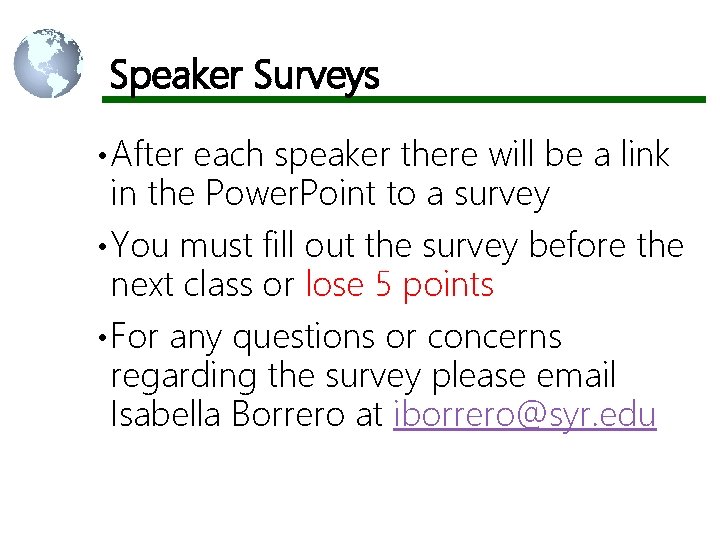 Speaker Surveys

• After each speaker there will be a link in the PowerPoint to a survey

• You must fill out the survey before the next class or lose 5 points

• For any questions or concerns regarding the survey please email Isabella Borrero at iborrero@syr.edu